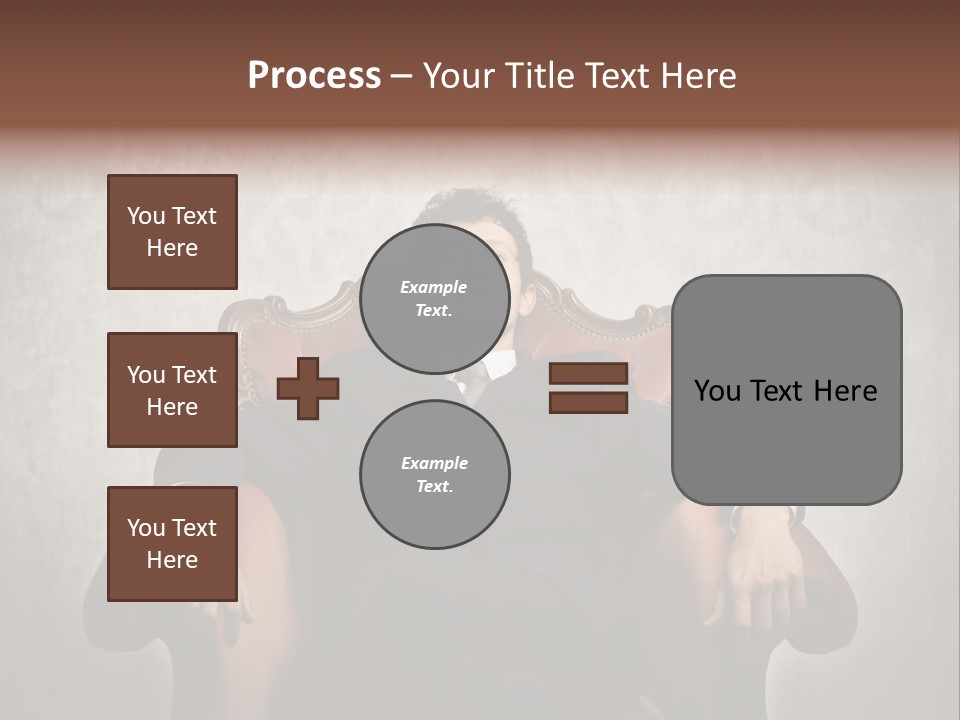 Process – Your Title Text Here

You Text Here

You Text Here

You Text Here

Example Text.

Example Text.

You Text Here